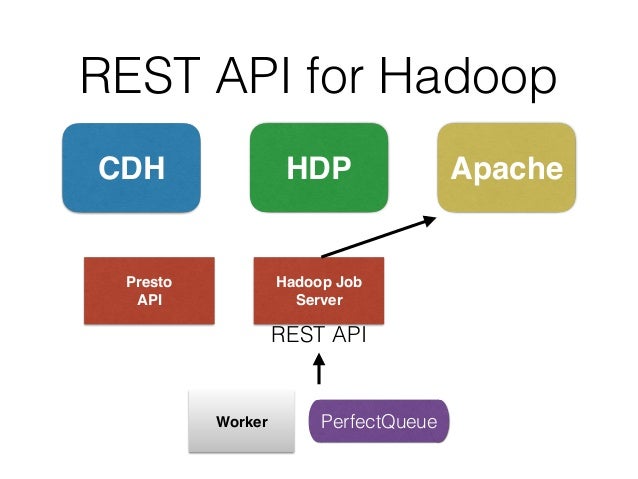 REST API for Hadoop

CDH

HDP

Apache

Presto API

Hadoop Job Server

REST API

Worker

PerfectQueue